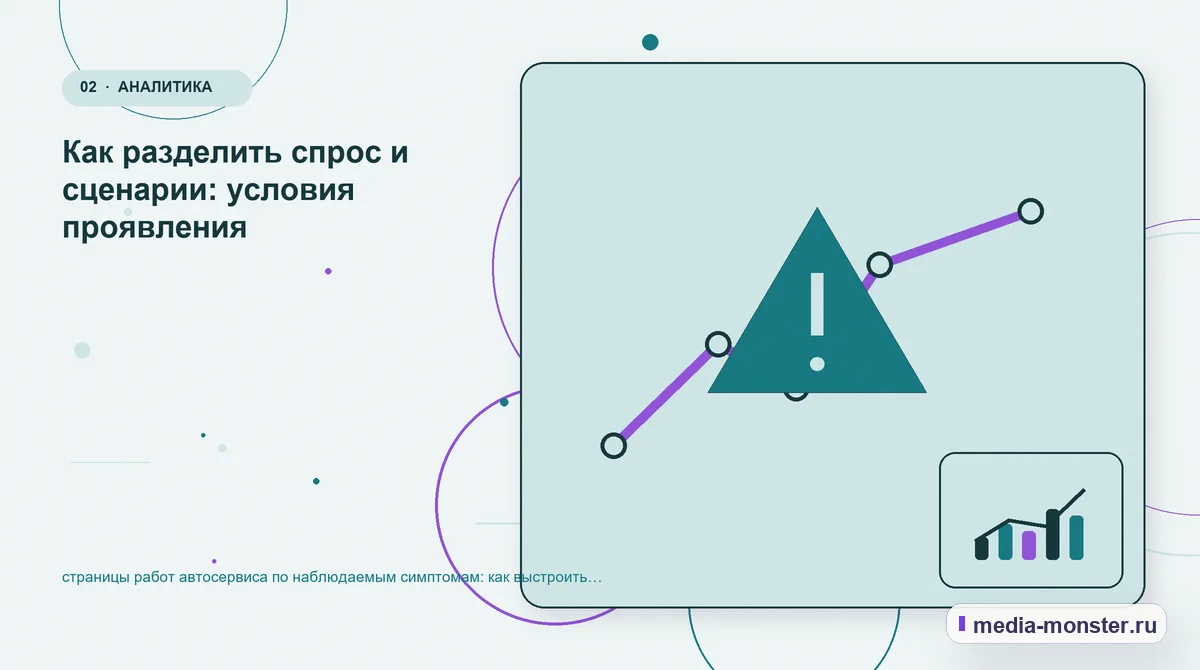 02 · АНАЛИТИКА

Как разделить спрос и сценарии: условия проявления

страницы работ автосервиса по наблюдаемым симптомам: как выстроить…

media-monster.ru